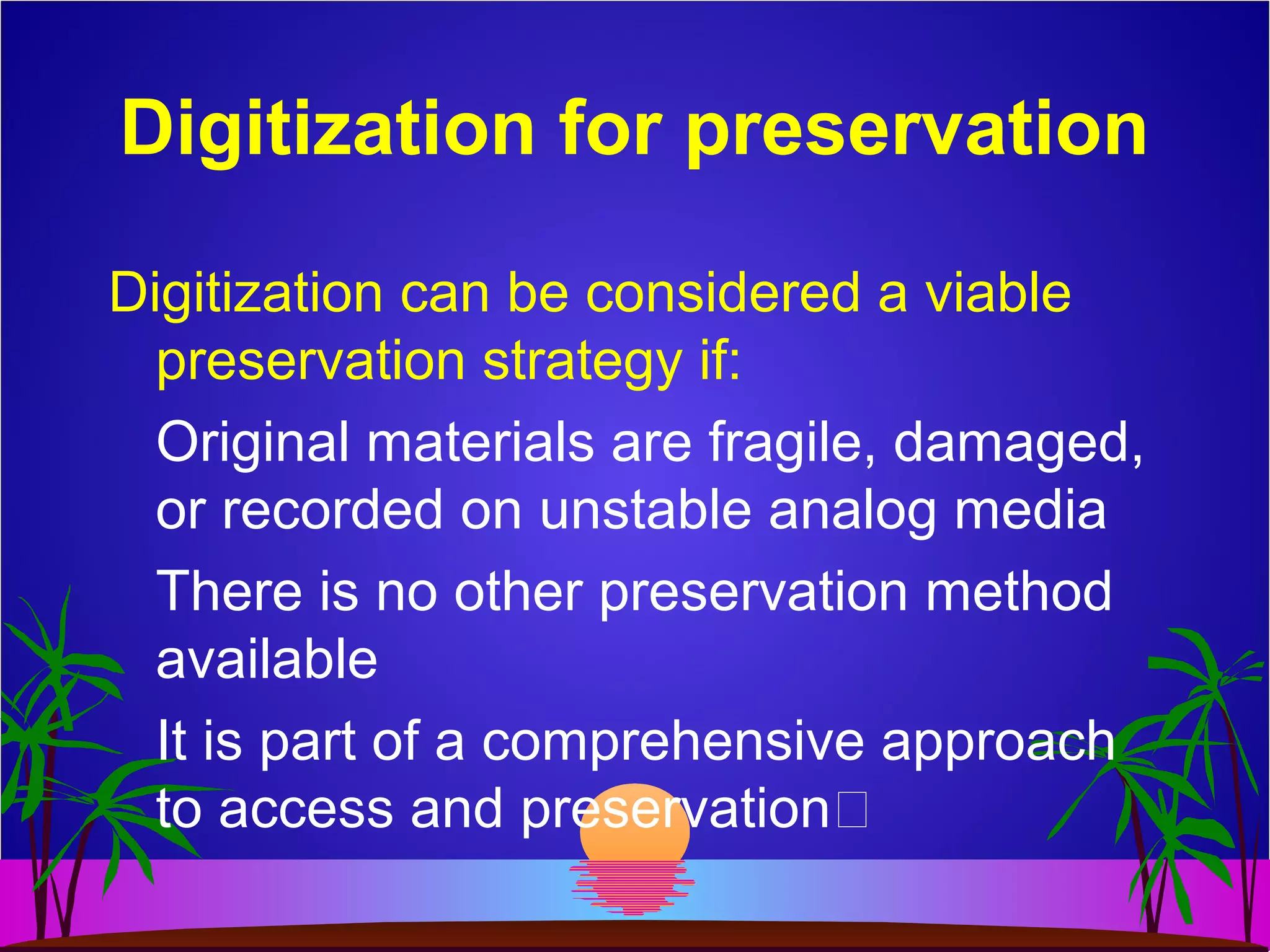 Digitization for preservation

Digitization can be considered a viable preservation strategy if:

Original materials are fragile, damaged, or recorded on unstable analog media

There is no other preservation method available

It is part of a comprehensive approach to access and preservation